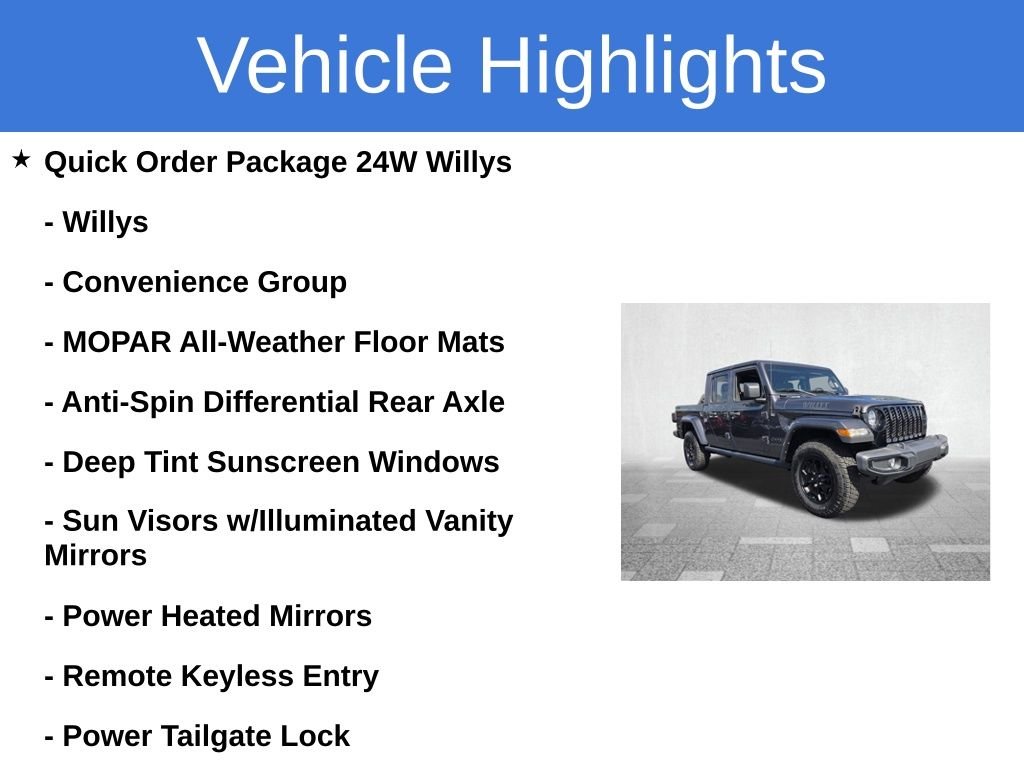 Vehicle Highlights

★ Quick Order Package 24W Willys

- Willys

- Convenience Group

- MOPAR All-Weather Floor Mats

- Anti-Spin Differential Rear Axle

- Deep Tint Sunscreen Windows

- Sun Visors w/Illuminated Vanity Mirrors

- Power Heated Mirrors

- Remote Keyless Entry

- Power Tailgate Lock